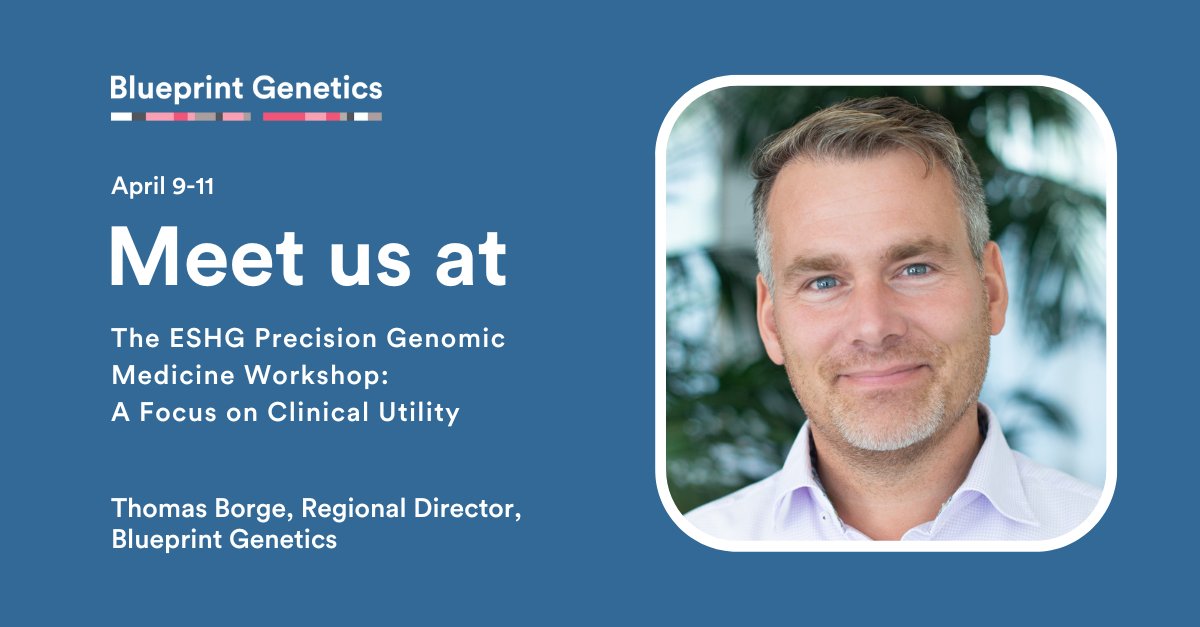 Blueprint Genetics

April 9-11

Meet us at

The ESHG Precision Genomic Medicine Workshop: A Focus on Clinical Utility

Thomas Borge, Regional Director, Blueprint Genetics